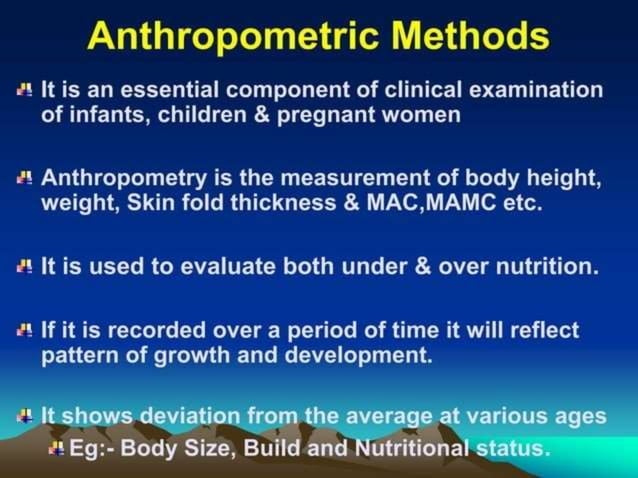 Anthropometric Methods

It is an essential component of clinical examination of infants, children & pregnant women

Anthropometry is the measurement of body height, weight, Skin fold thickness & MAC,MAMC etc.

It is used to evaluate both under & over nutrition.

If it is recorded over a period of time it will reflect pattern of growth and development.

It shows deviation from the average at various ages

Eg:- Body Size, Build and Nutritional status.